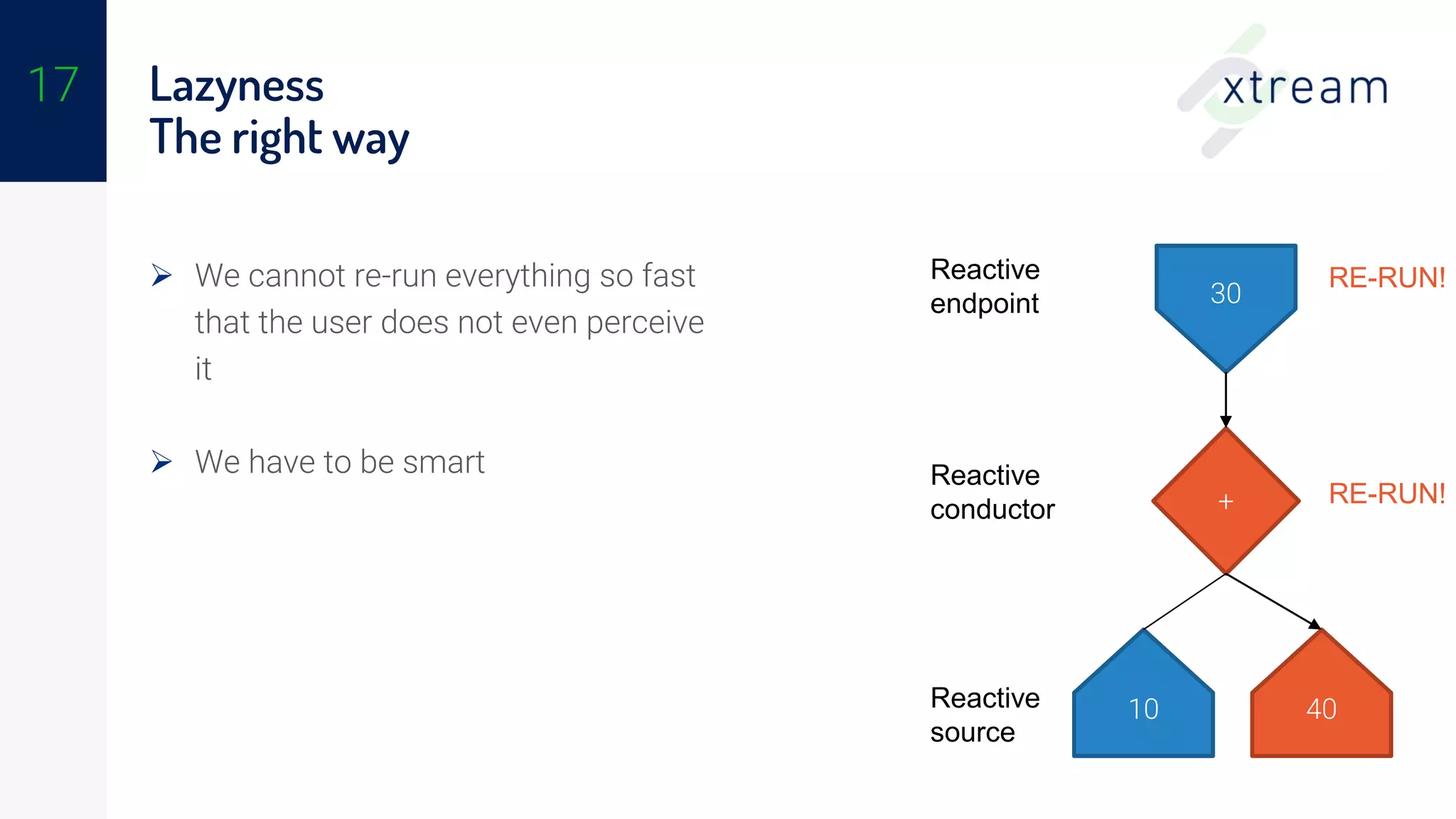 17

Lazyness
The right way

xtream

➢ We cannot re-run everything so fast that the user does not even perceive it

➢ We have to be smart

Reactive endpoint

30

RE-RUN!

Reactive conductor

+

RE-RUN!

Reactive source

10

40